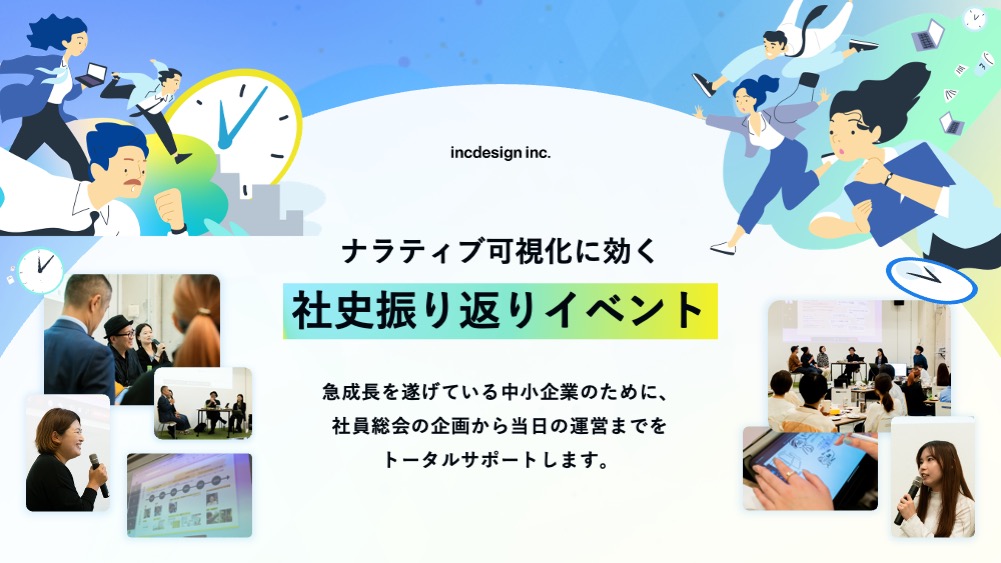 incdesign inc.

ナラティブ可視化に効く

社史振り返りイベント

急成長を遂げている中小企業のために、社員総会の企画から当日の運営までをトータルサポートします。